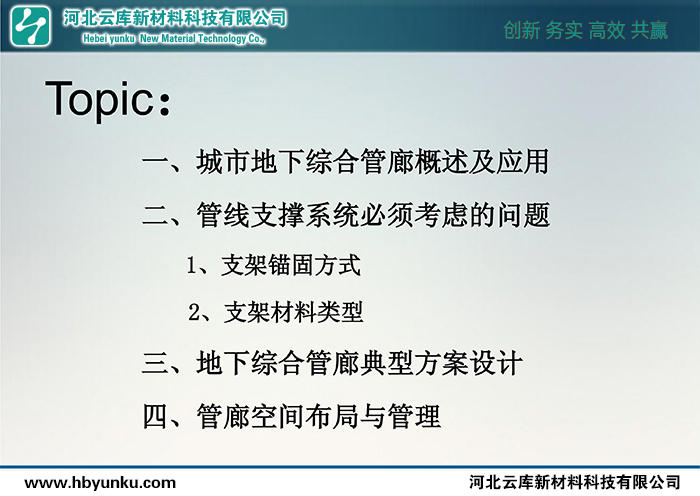 河北云库新材料科技有限公司
Hebei yunku New Material Technology Co.,

创新 务实 高效 共赢

Topic：

一、城市地下综合管廊概述及应用

二、管线支撑系统必须考虑的问题

1、支架锚固方式

2、支架材料类型

三、地下综合管廊典型方案设计

四、管廊空间布局与管理

www.hbyunku.com

河北云库新材料科技有限公司